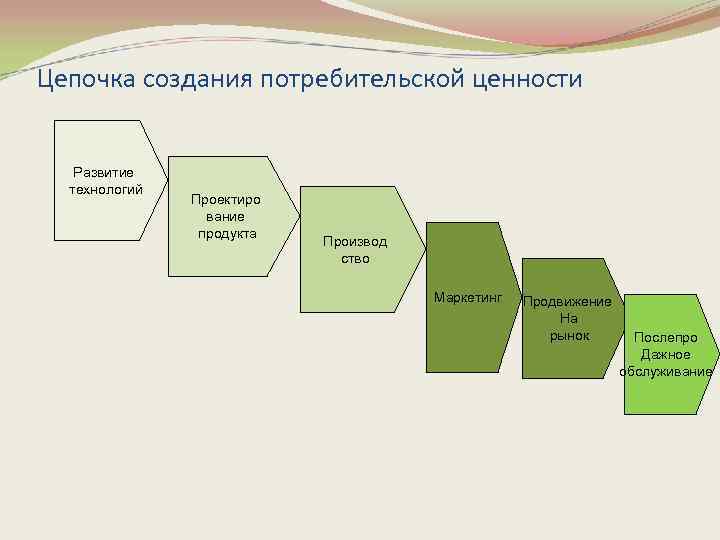 Цепочка создания потребительской ценности

Развитие технологий

Проектиро вание продукта

Производ ство

Маркетинг

Продвижение На рынок

Послепро Дажное обслуживание